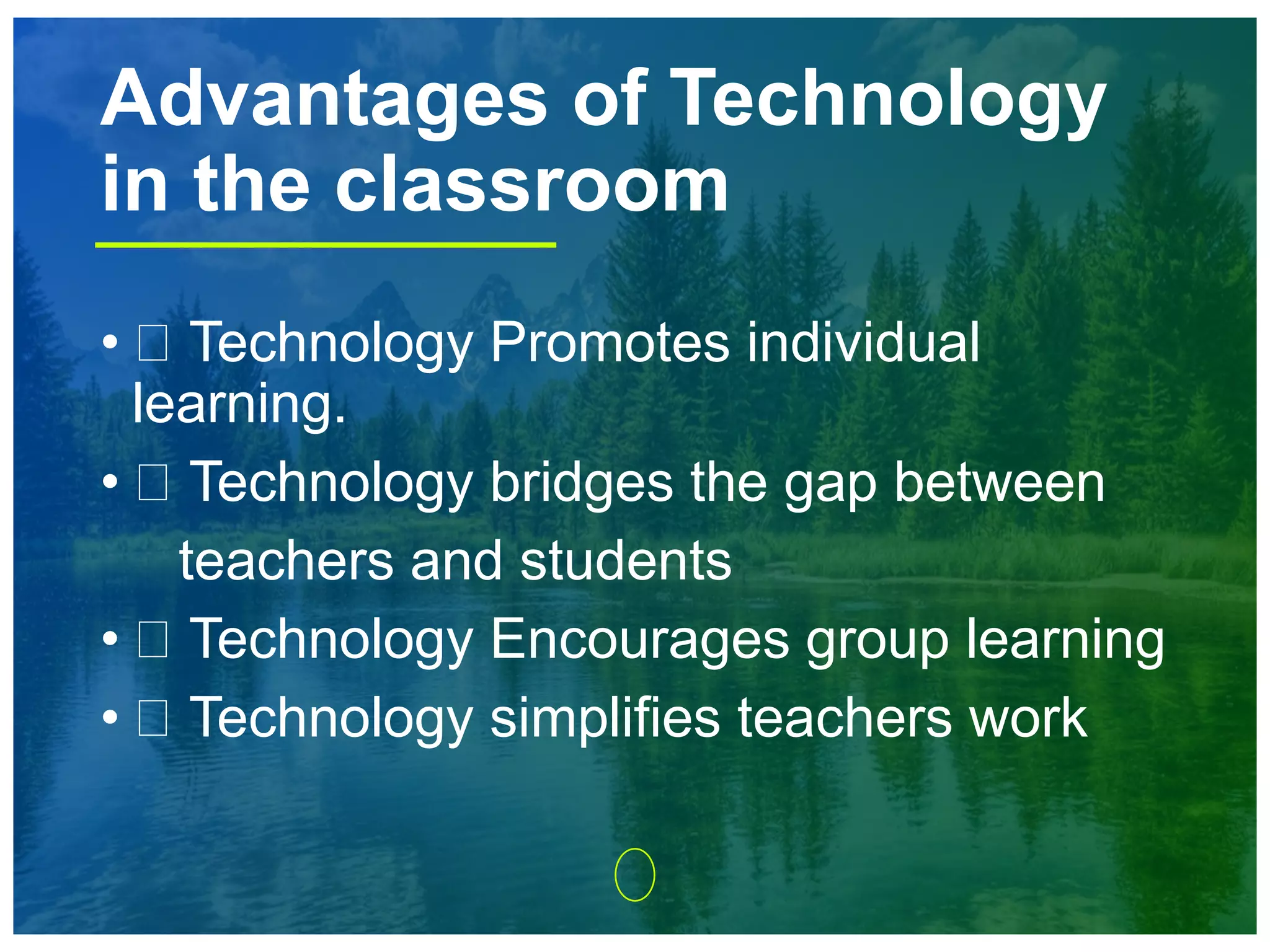 Advantages of Technology in the classroom

•  Technology Promotes individual learning.

•  Technology bridges the gap between teachers and students

•  Technology Encourages group learning

•  Technology simplifies teachers work